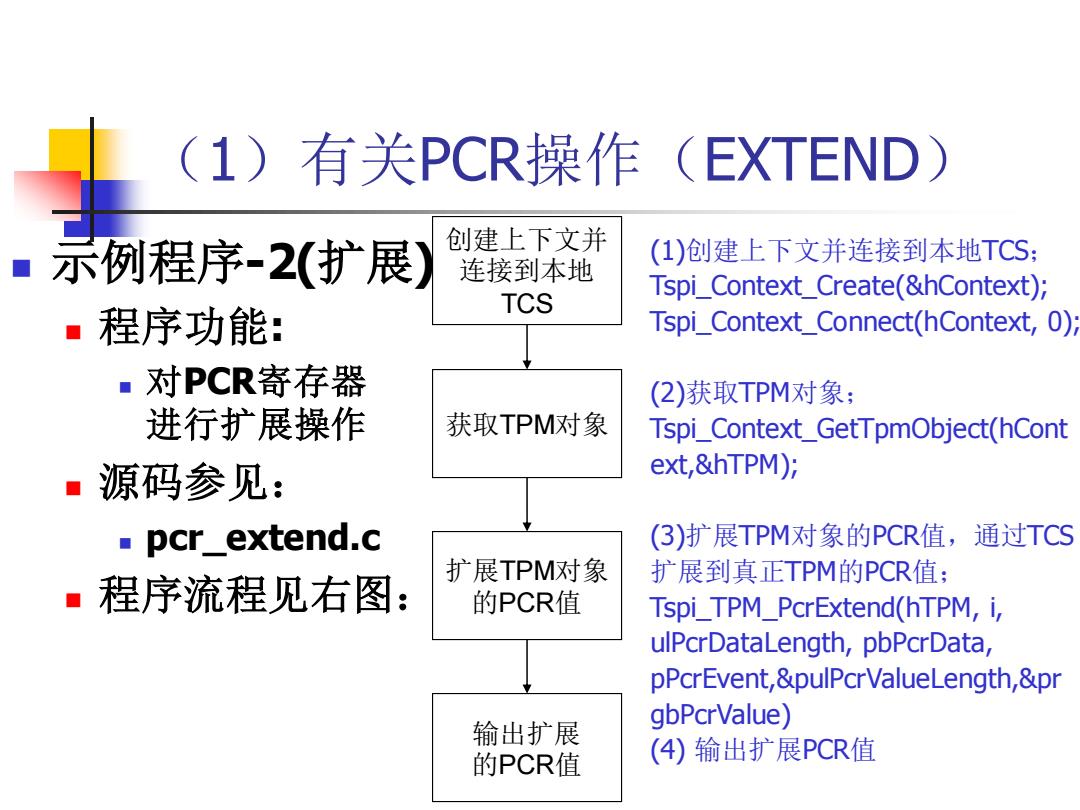 （1）有关PCR操作（EXTEND）

示例程序-2(扩展)

程序功能:

对PCR寄存器进行扩展操作

源码参见：

pcr_extend.c

程序流程见右图：

创建上下文并连接到本地TCS

获取TPM对象

扩展TPM对象的PCR值

输出扩展的PCR值

(1)创建上下文并连接到本地TCS；
Tspi_Context_Create(&hContext);
Tspi_Context_Connect(hContext, 0);

(2)获取TPM对象；
Tspi_Context_GetTpmObject(hContext,&hTPM);

(3)扩展TPM对象的PCR值，通过TCS扩展到真正TPM的PCR值；
Tspi_TPM_PcrExtend(hTPM, i, ulPcrDataLength, pbPcrData, pPcrEvent,&pulPcrValueLength,&prgbPcrValue)
(4) 输出扩展PCR值